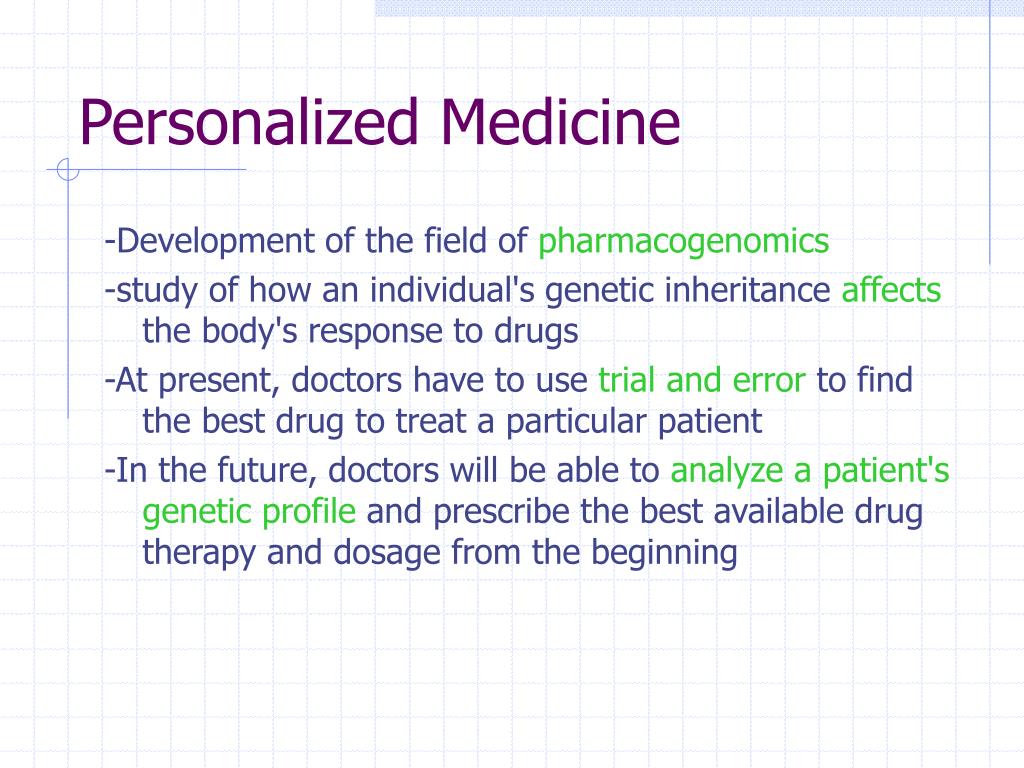 Personalized Medicine

-Development of the field of pharmacogenomics

-study of how an individual's genetic inheritance affects the body's response to drugs

-At present, doctors have to use trial and error to find the best drug to treat a particular patient

-In the future, doctors will be able to analyze a patient's genetic profile and prescribe the best available drug therapy and dosage from the beginning